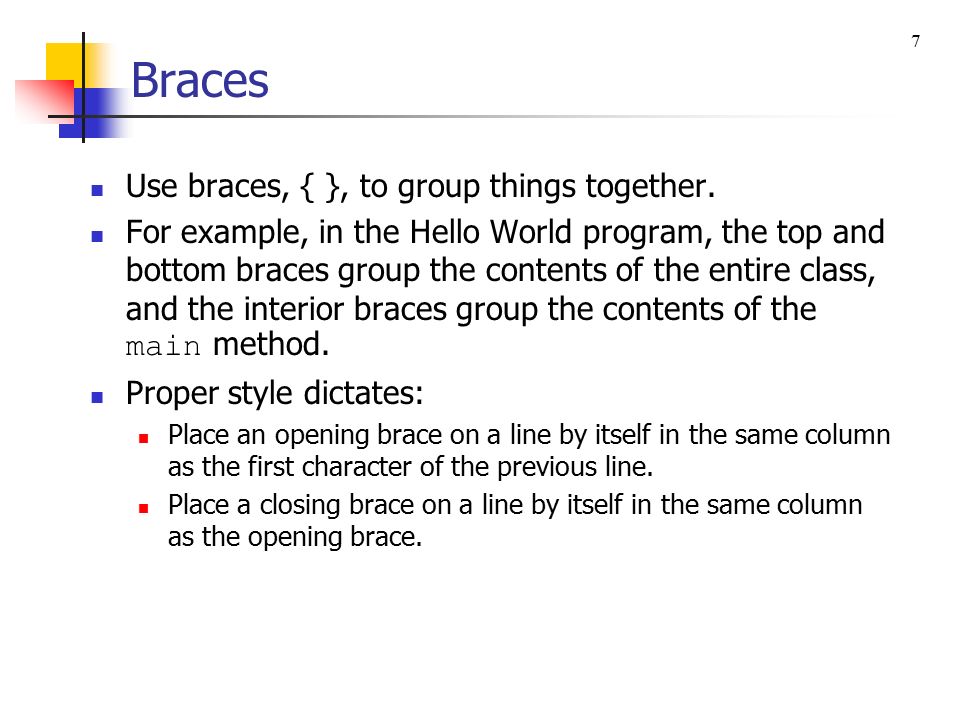 7

Braces

- Use braces, { }, to group things together.
- For example, in the Hello World program, the top and bottom braces group the contents of the entire class, and the interior braces group the contents of the main method.
- Proper style dictates:
  - Place an opening brace on a line by itself in the same column as the first character of the previous line.
  - Place a closing brace on a line by itself in the same column as the opening brace.